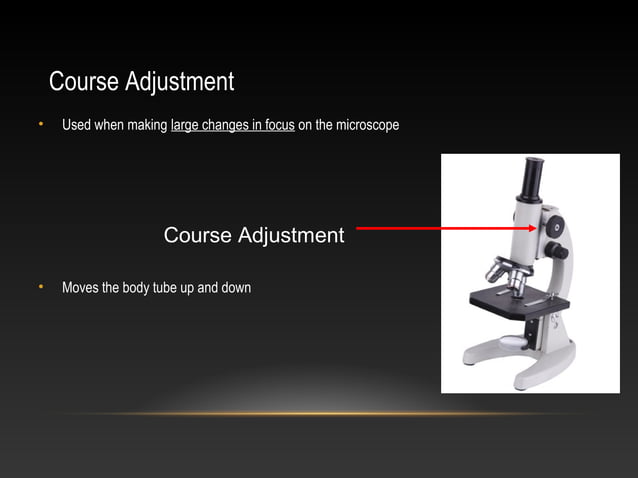 Course Adjustment

• Used when making large changes in focus on the microscope

Course Adjustment

• Moves the body tube up and down